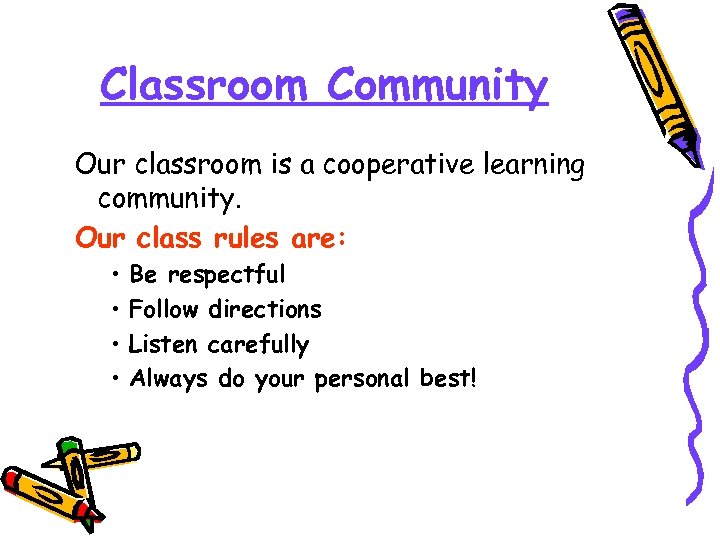 Classroom Community

Our classroom is a cooperative learning community.

Our class rules are:

• Be respectful
• Follow directions
• Listen carefully
• Always do your personal best!